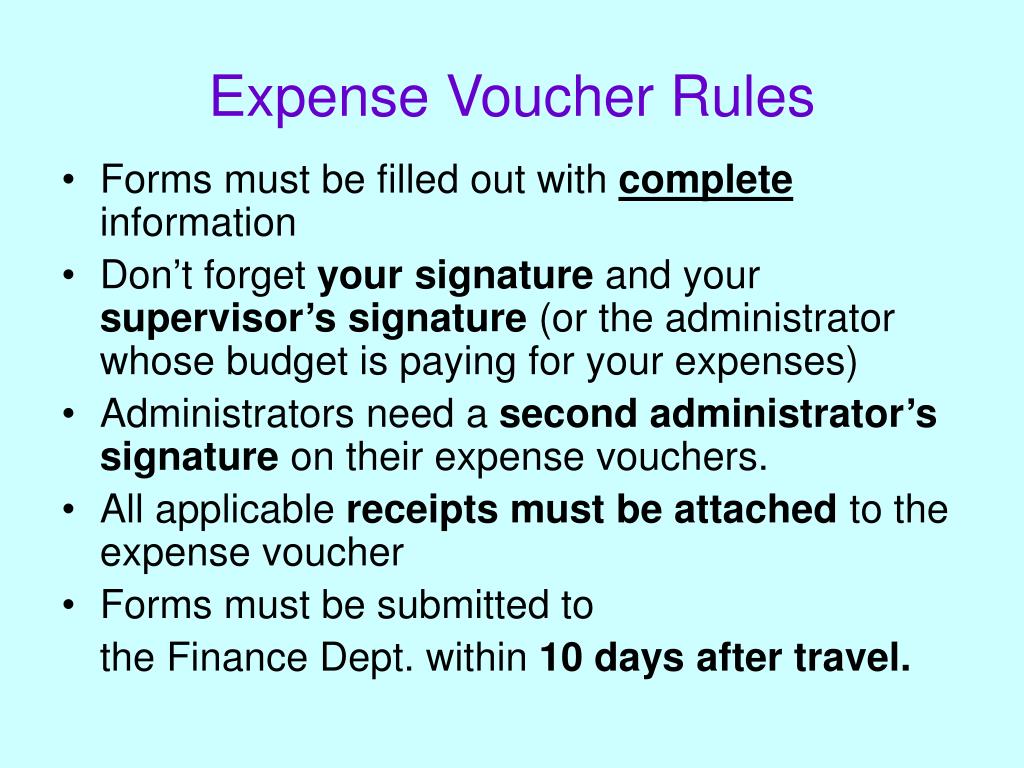 Expense Voucher Rules

• Forms must be filled out with complete information
• Don’t forget your signature and your supervisor’s signature (or the administrator whose budget is paying for your expenses)
• Administrators need a second administrator’s signature on their expense vouchers.
• All applicable receipts must be attached to the expense voucher
• Forms must be submitted to
the Finance Dept. within 10 days after travel.